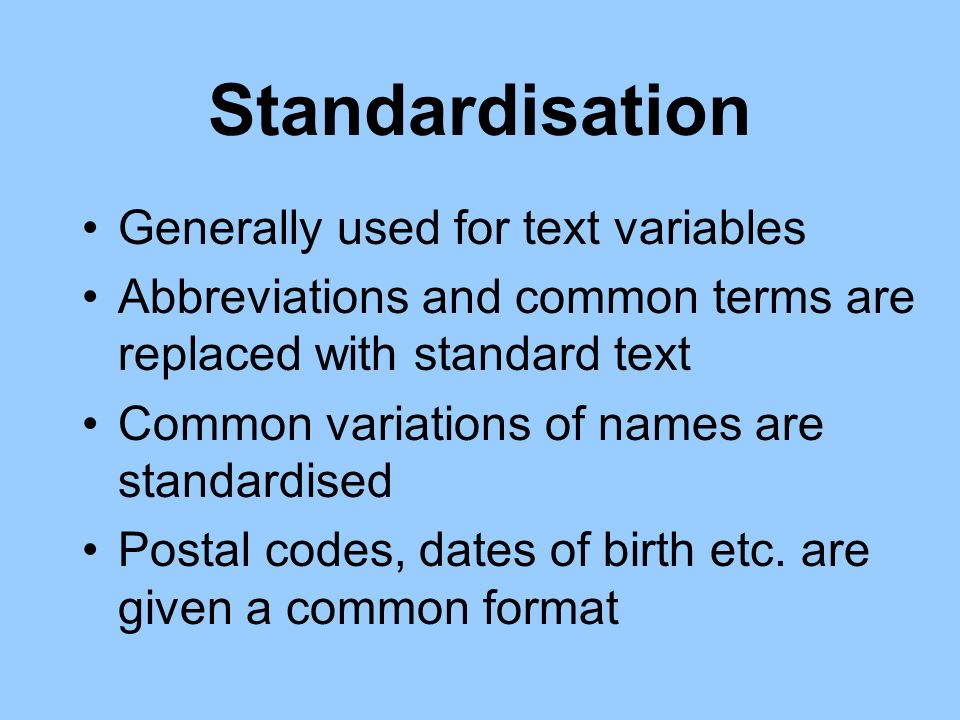 Standardisation

• Generally used for text variables
• Abbreviations and common terms are replaced with standard text
• Common variations of names are standardised
• Postal codes, dates of birth etc. are given a common format